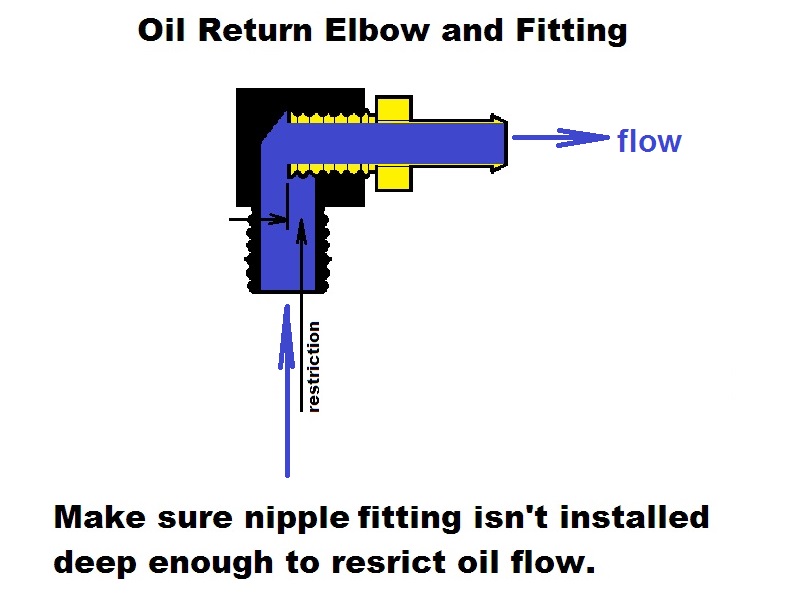 Oil Return Elbow and Fitting

flow

restriction

Make sure nipple fitting isn't installed deep enough to resrict oil flow.